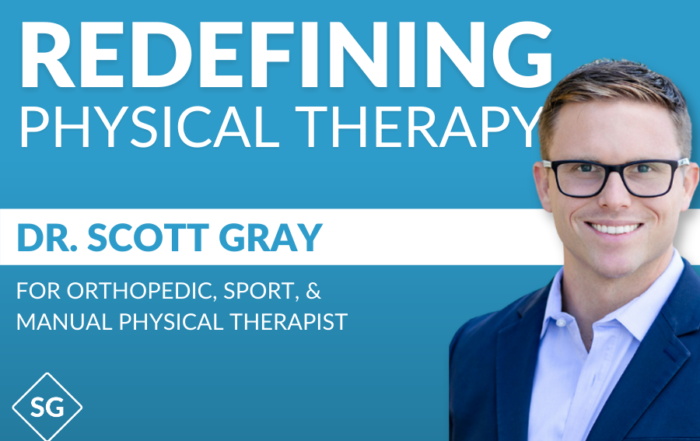 REDEFINING
PHYSICAL THERAPY

DR. SCOTT GRAY

FOR ORTHOPEDIC, SPORT, & MANUAL PHYSICAL THERAPIST

SG